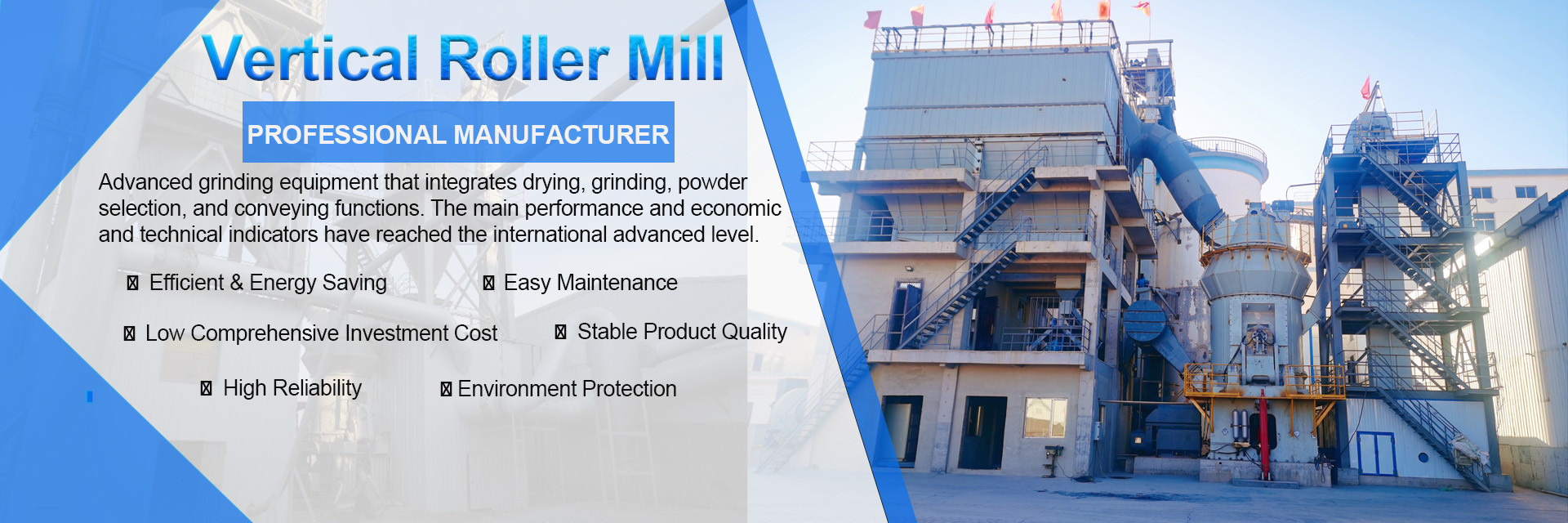 Vertical Roller Mill

PROFESSIONAL MANUFACTURER

Advanced grinding equipment that integrates drying, grinding, powder selection, and conveying functions. The main performance and economic and technical indicators have reached the international advanced level.

☒ Efficient & Energy Saving
☒ Easy Maintenance
☒ Low Comprehensive Investment Cost
☒ Stable Product Quality
☒ High Reliability
☒ Environment Protection